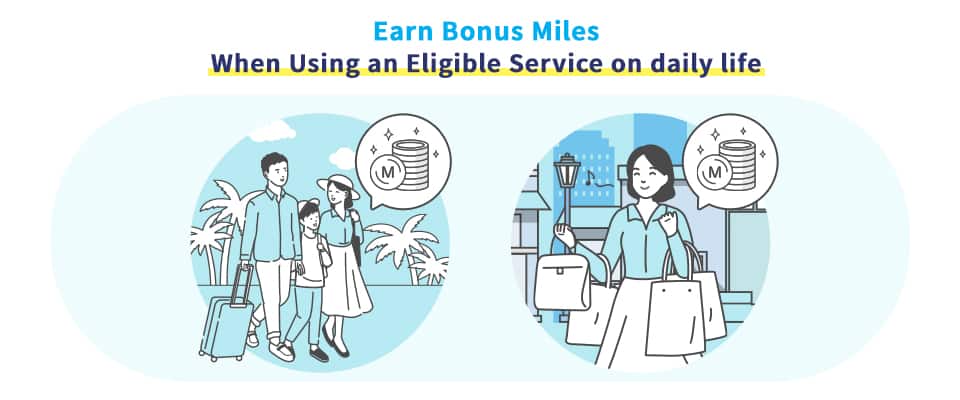 Earn Bonus Miles
When Using an Eligible Service on daily life

M

M